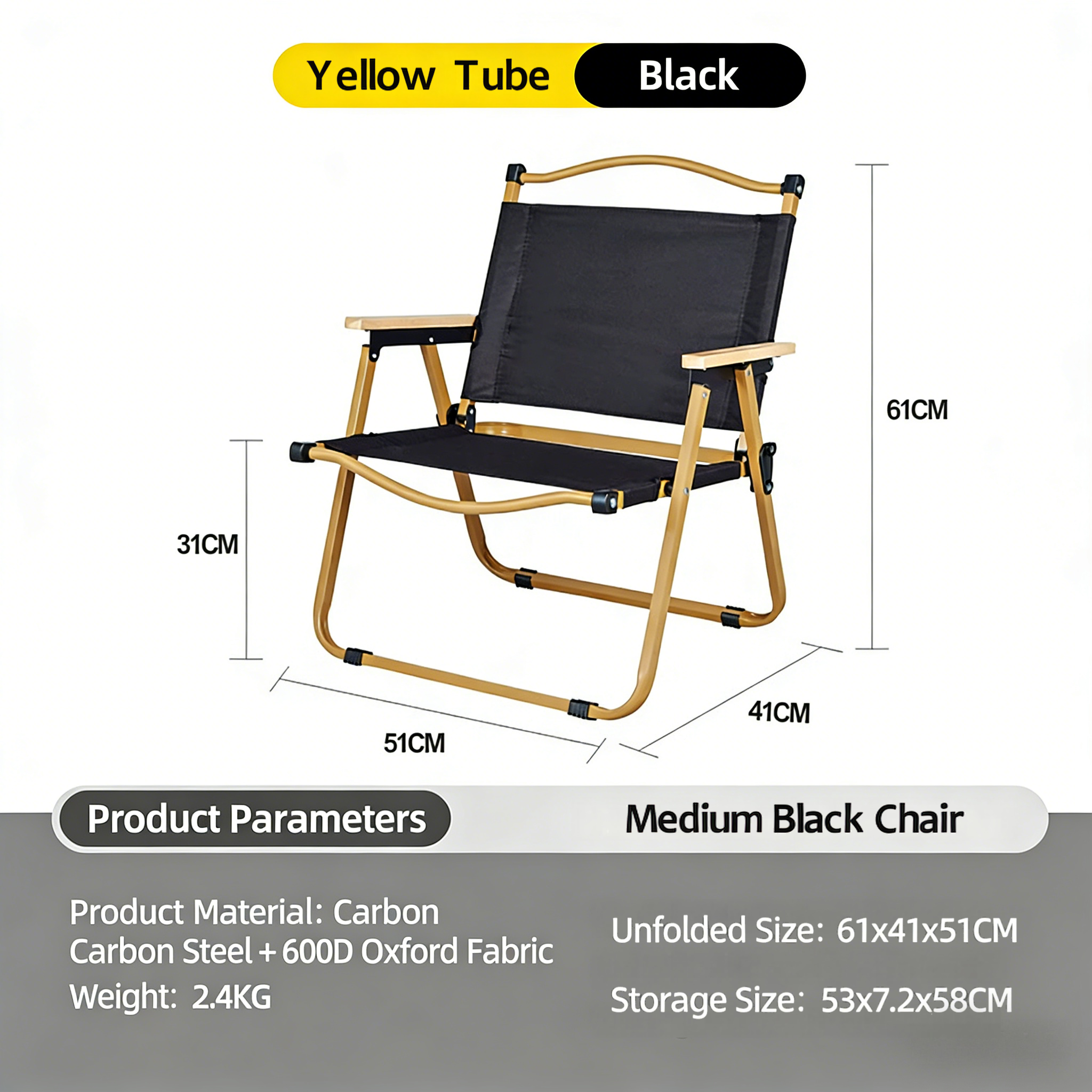 Yellow Tube Black

61CM

31CM

41CM

51CM

Product Parameters

Medium Black Chair

Product Material: Carbon Carbon Steel + 600D Oxford Fabric

Weight: 2.4KG

Unfolded Size: 61x41x51CM

Storage Size: 53x7.2x58CM